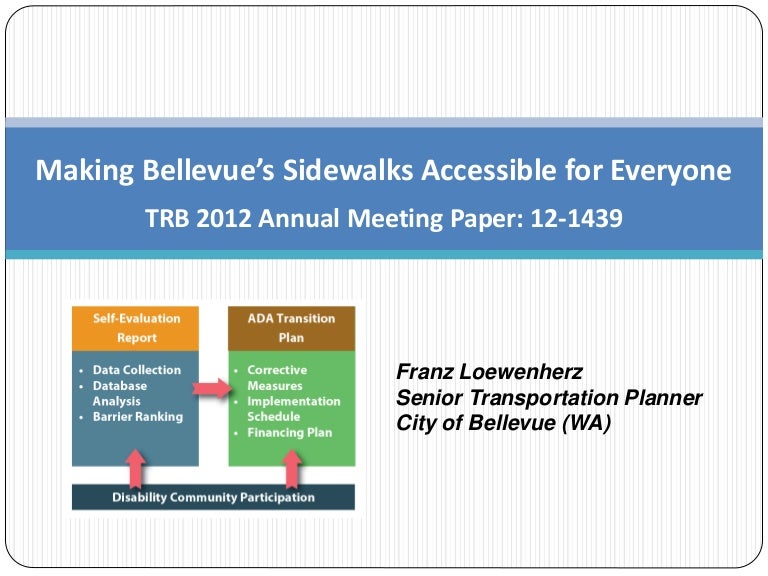 Making Bellevue's Sidewalks Accessible for Everyone

TRB 2012 Annual Meeting Paper: 12-1439

Self-Evaluation Report

• Data Collection
• Database Analysis
• Barrier Ranking

ADA Transition Plan

• Corrective Measures
• Implementation Schedule
• Financing Plan

Disability Community Participation

Franz Loewenherz
Senior Transportation Planner
City of Bellevue (WA)